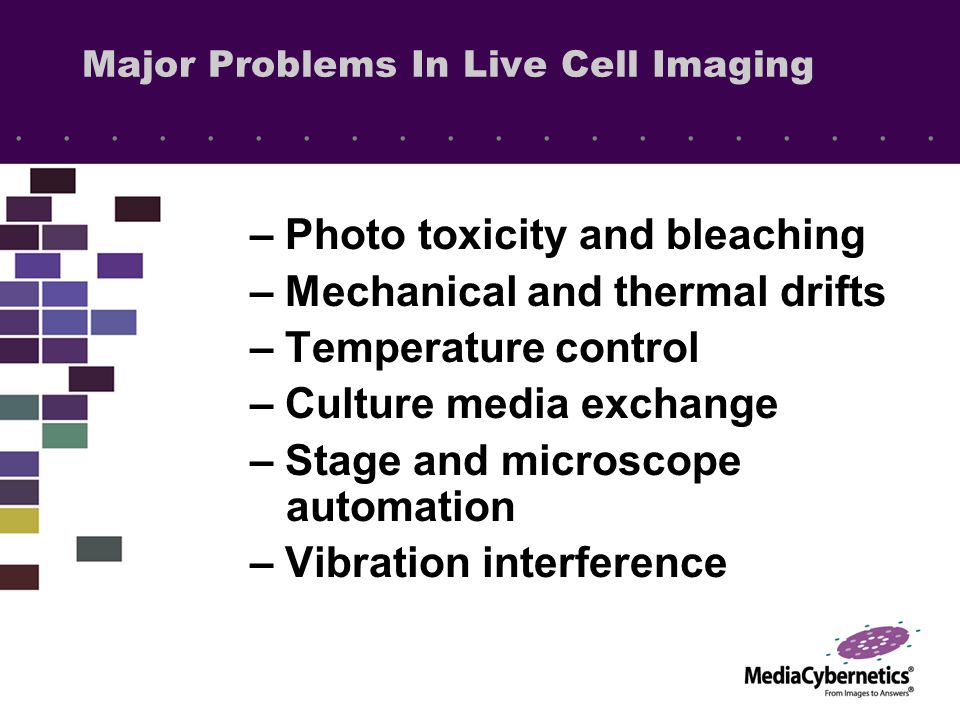 Major Problems In Live Cell Imaging

– Photo toxicity and bleaching
– Mechanical and thermal drifts
– Temperature control
– Culture media exchange
– Stage and microscope automation
– Vibration interference

MediaCybernetics®
From Images to Answers®